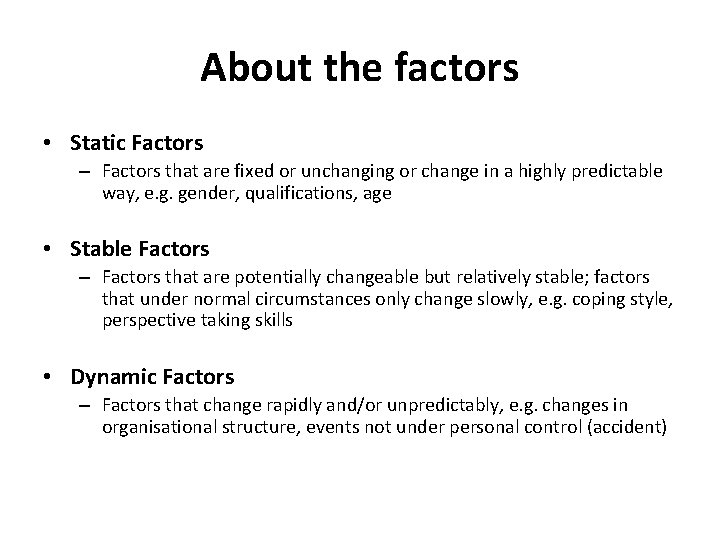 About the factors

• Static Factors
– Factors that are fixed or unchanging or change in a highly predictable way, e.g. gender, qualifications, age

• Stable Factors
– Factors that are potentially changeable but relatively stable; factors that under normal circumstances only change slowly, e.g. coping style, perspective taking skills

• Dynamic Factors
– Factors that change rapidly and/or unpredictably, e.g. changes in organisational structure, events not under personal control (accident)